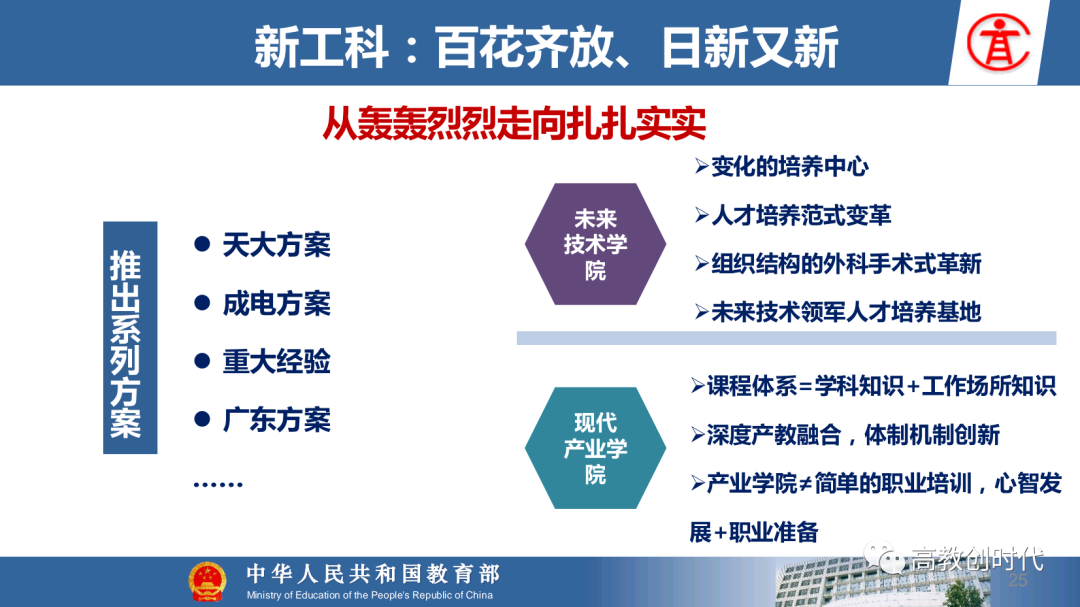 新工科：百花齐放、日新又新

从轰轰烈烈走向扎扎实实

推出系列方案

● 天大方案
● 成电方案
● 重大经验
● 广东方案
……

未来技术学院

➢变化的培养中心
➢人才培养范式变革
➢组织结构的外科手术式革新
➢未来技术领军人才培养基地

现代产业学院

➢课程体系=学科知识+工作场所知识
➢深度产教融合，体制机制创新
➢产业学院≠简单的职业培训，心智发展+职业准备

中华人民共和国教育部
Ministry of Education of the People's Republic of China

高教创时代
25